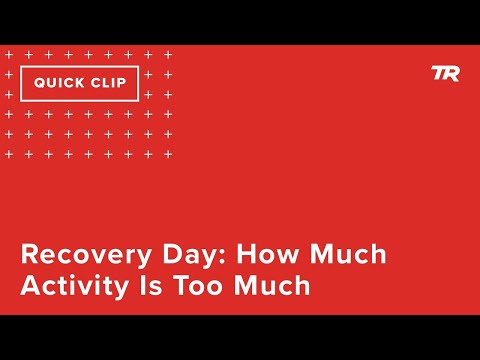 QUICK CLIP

TR

Recovery Day: How Much Activity Is Too Much